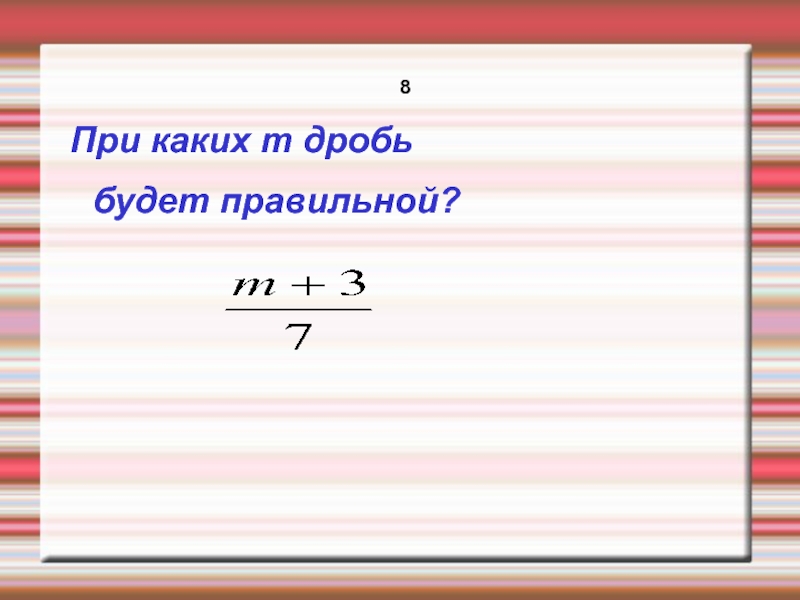 8

При каких т дробь будет правильной?

$\frac{m+3}{7}$